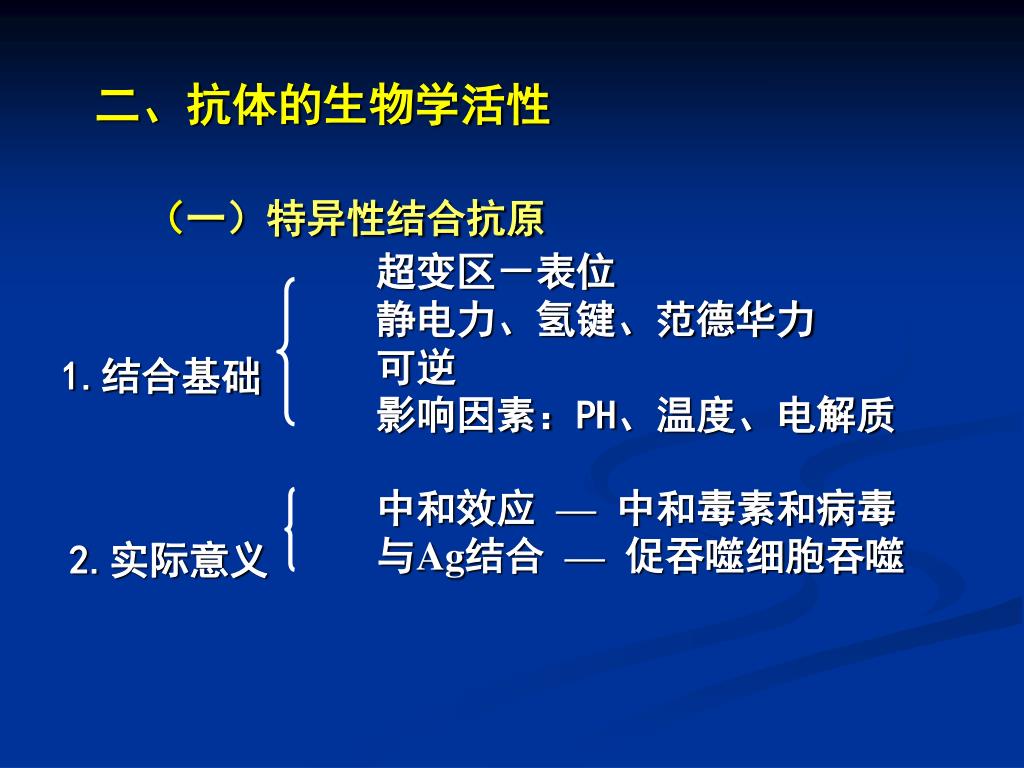 二、抗体的生物学活性

（一）特异性结合抗原

1.结合基础

超变区－表位
静电力、氢键、范德华力
可逆
影响因素：PH、温度、电解质

2.实际意义

中和效应 — 中和毒素和病毒
与Ag结合 — 促吞噬细胞吞噬